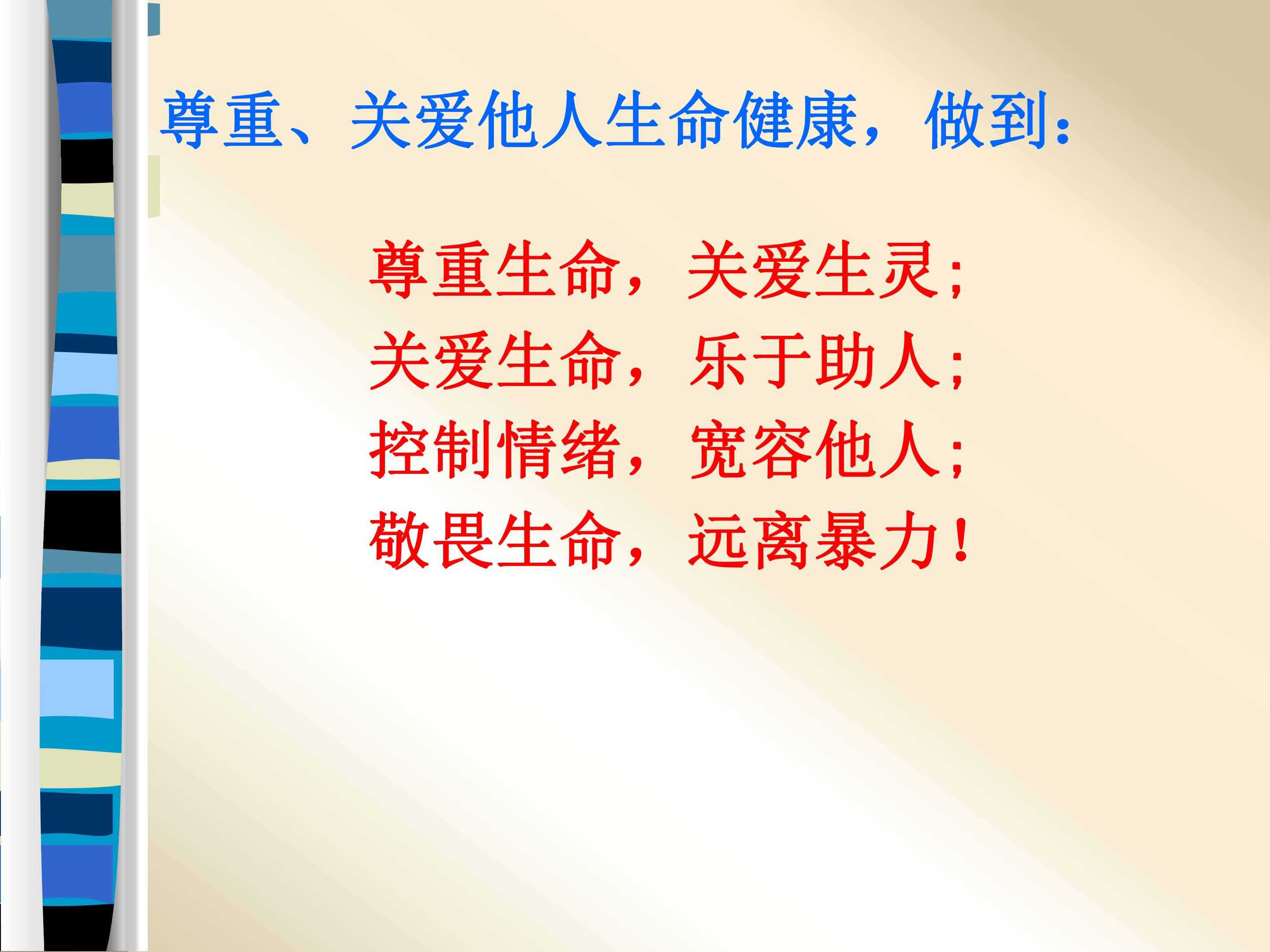 尊重、关爱他人生命健康，做到：

尊重生命，关爱生灵；
关爱生命，乐于助人；
控制情绪，宽容他人；
敬畏生命，远离暴力！